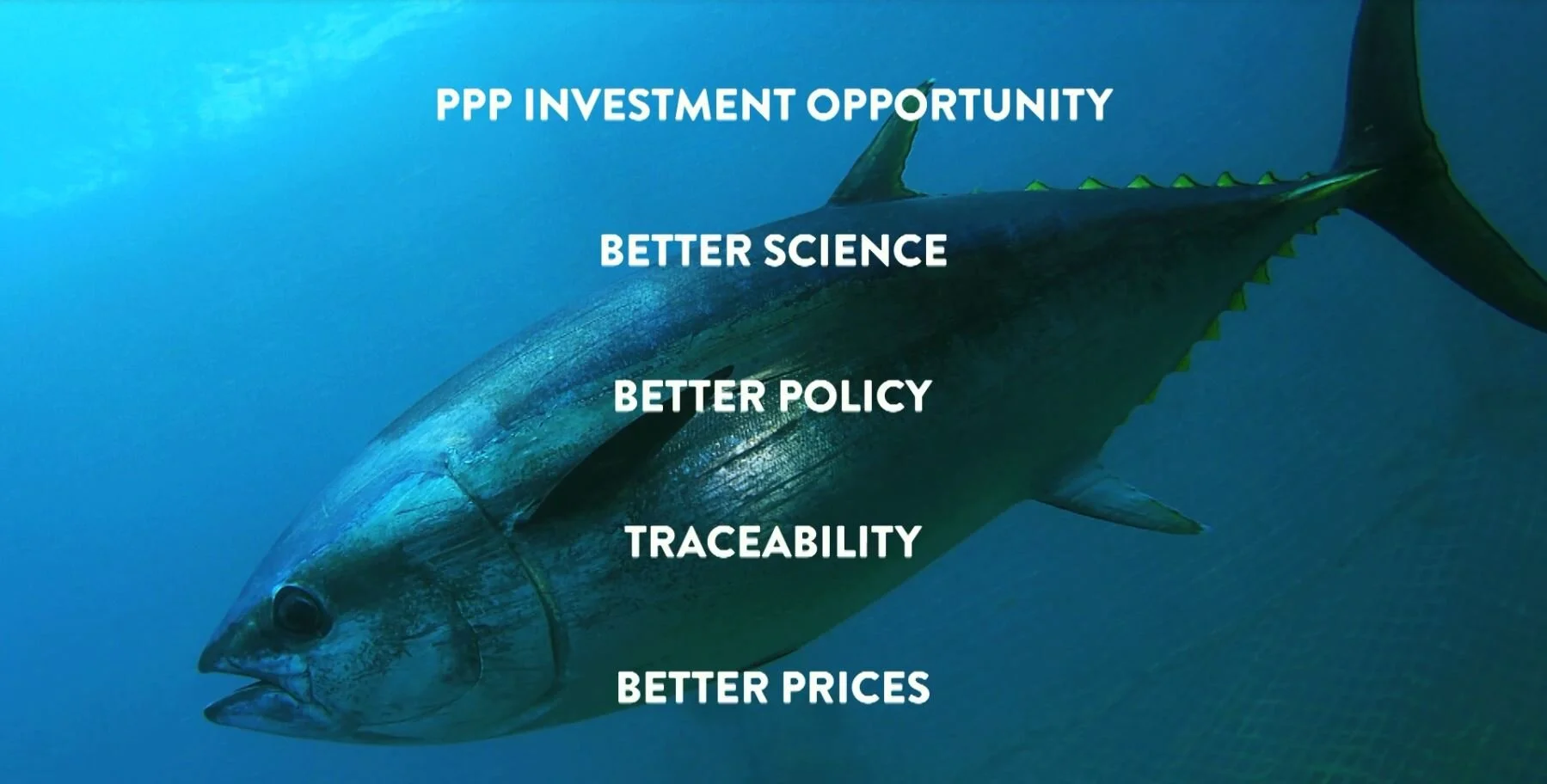 PPP INVESTMENT OPPORTUNITY

BETTER SCIENCE

BETTER POLICY

TRACEABILITY

BETTER PRICES